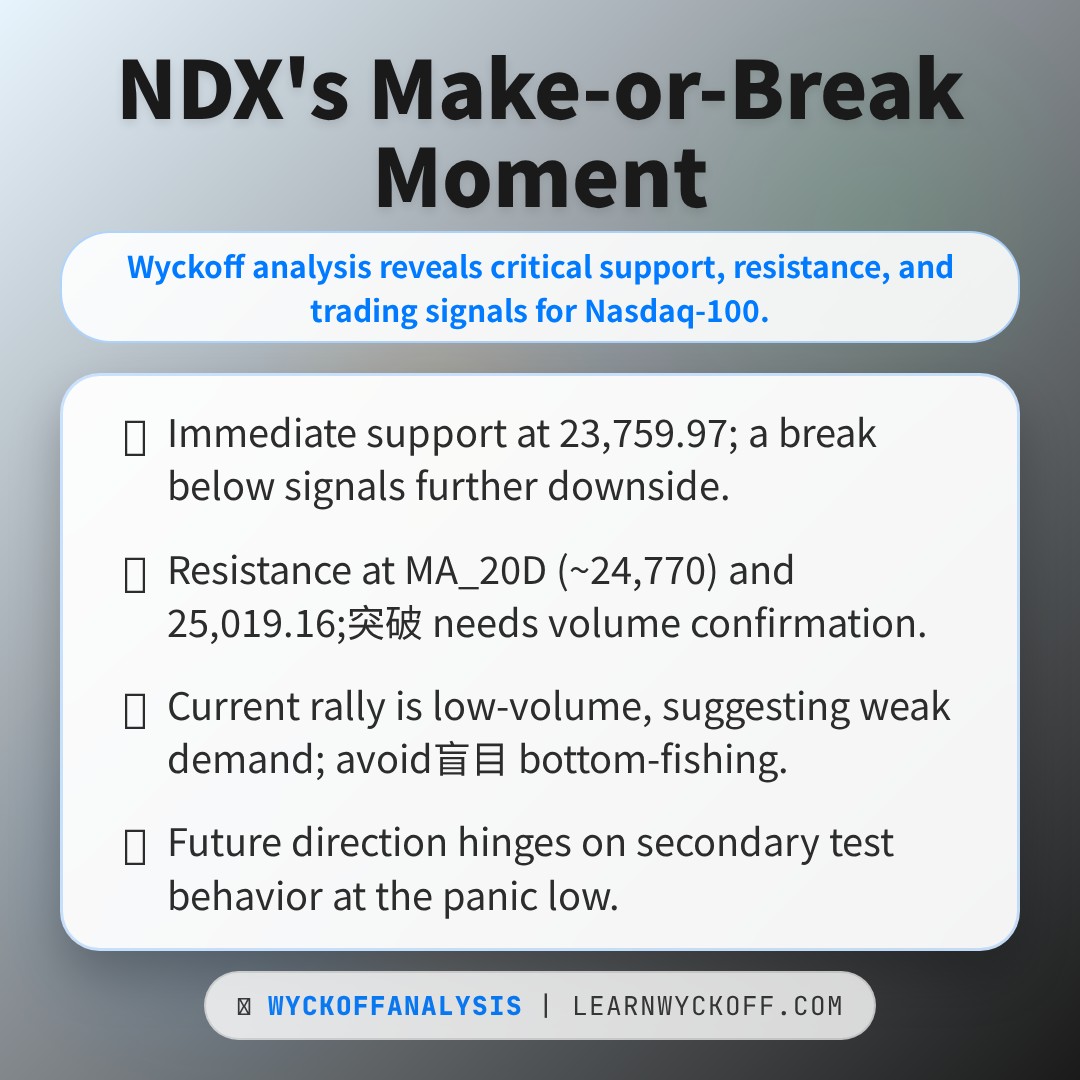 NDX's Make-or-Break Moment

Wyckoff analysis reveals critical support, resistance, and trading signals for Nasdaq-100.

Immediate support at 23,759.97; a break below signals further downside.

Resistance at MA_20D (~24,770) and 25,019.16;突破 needs volume confirmation.

Current rally is low-volume, suggesting weak demand; avoid盲目 bottom-fishing.

Future direction hinges on secondary test behavior at the panic low.

WYCKOFFANALYSIS | LEARNWYCKOFF.COM